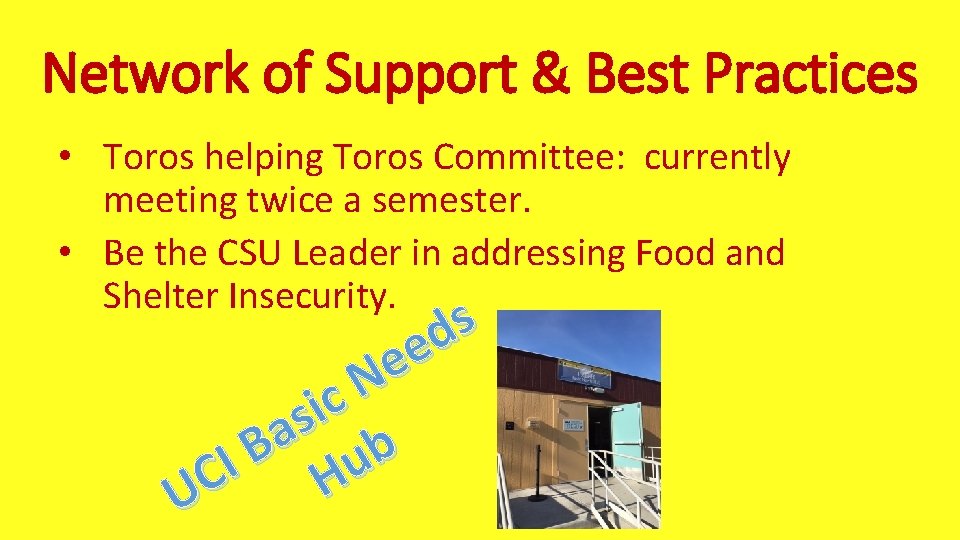 Network of Support & Best Practices

• Toros helping Toros Committee: currently meeting twice a semester.
• Be the CSU Leader in addressing Food and Shelter Insecurity.

UCI Basic Needs Hub